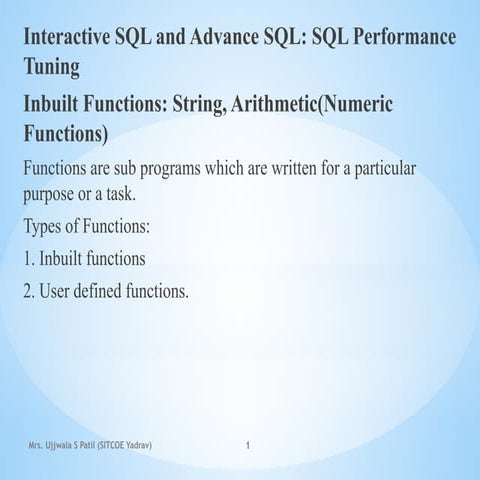 Interactive SQL and Advance SQL: SQL Performance Tuning

Inbuilt Functions: String, Arithmetic(Numeric Functions)

Functions are sub programs which are written for a particular purpose or a task.

Types of Functions:

1. Inbuilt functions

2. User defined functions.

Mrs. Ujjwala S Patil (SITCOE Yadrav)

1